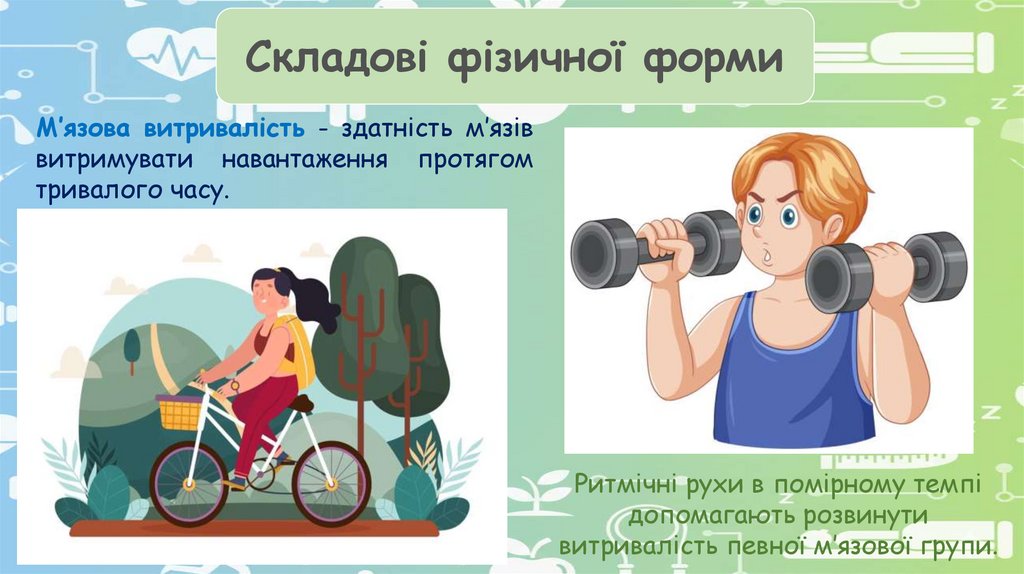 Складові фізичної форми

М'язова витривалість - здатність м'язів витримувати навантаження протягом тривалого часу.

Ритмічні рухи в помірному темпі допомагають розвинути витривалість певної м'язової групи.